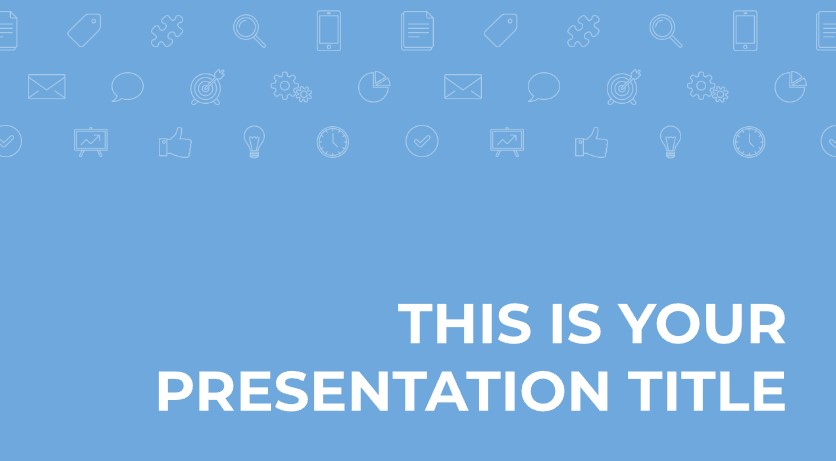 THIS IS YOUR PRESENTATION TITLE